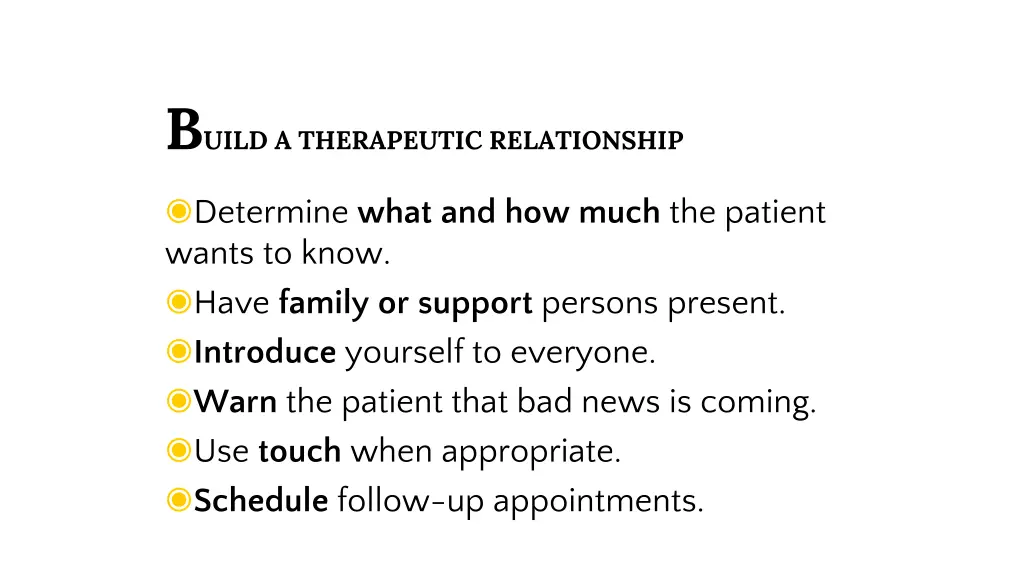 BUILD A THERAPEUTIC RELATIONSHIP

Determine what and how much the patient wants to know.
Have family or support persons present.
Introduce yourself to everyone.
Warn the patient that bad news is coming.
Use touch when appropriate.
Schedule follow-up appointments.